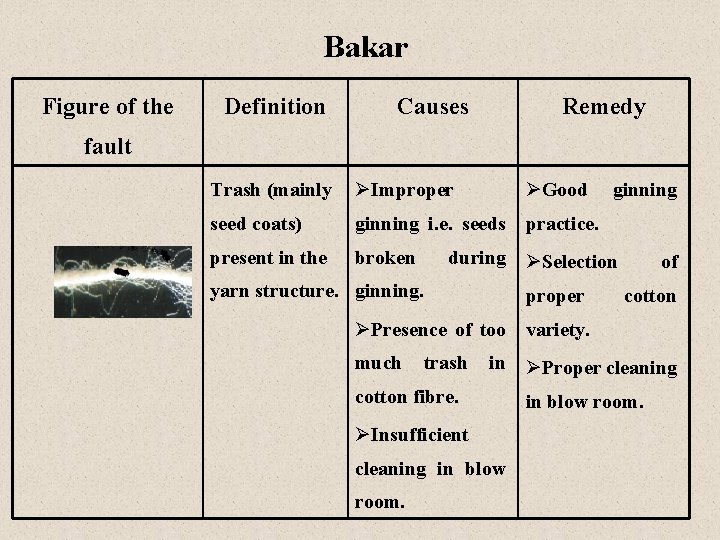 Bakar

| Figure of the fault | Definition | Causes | Remedy |
|---|---|---|---|
| | Trash (mainly seed coats) present in the yarn structure. | ➢Improper ginning i.e. seeds broken during ginning. ➢Presence of too much trash in cotton fibre. ➢Insufficient cleaning in blow room. | ➢Good ginning practice. ➢Selection of proper cotton variety. ➢Proper cleaning in blow room. |